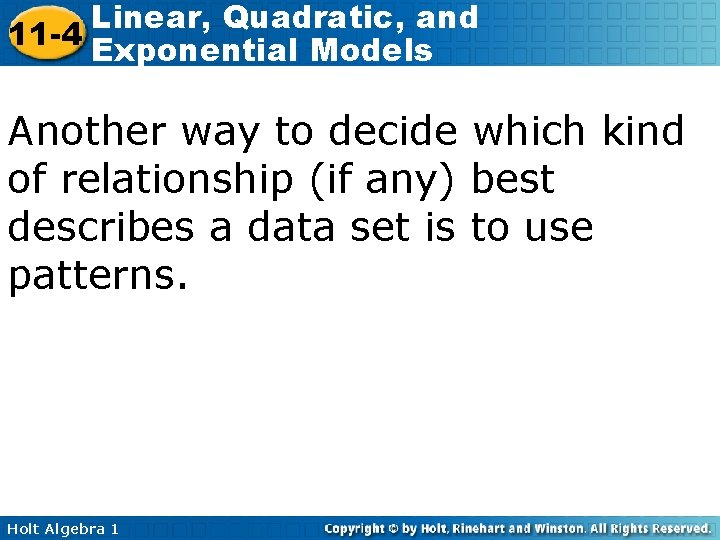 11-4 Linear, Quadratic, and Exponential Models

Another way to decide which kind of relationship (if any) best describes a data set is to use patterns.

Holt Algebra 1

Copyright © by Holt, Rinehart and Winston. All Rights Reserved.